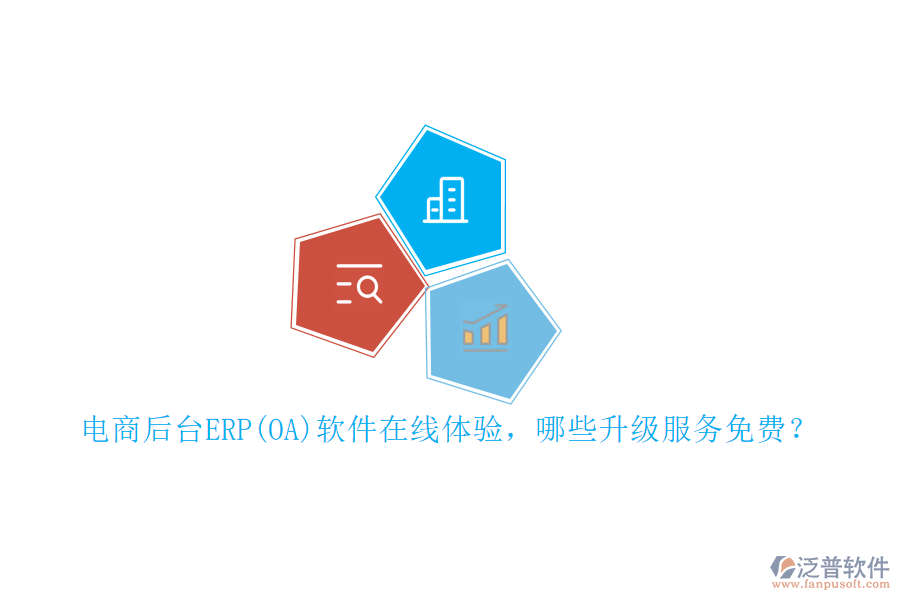 电商后台ERP(OA)软件在线体验，哪些升级服务免费？

泛普软件
www.fanpusoft.com